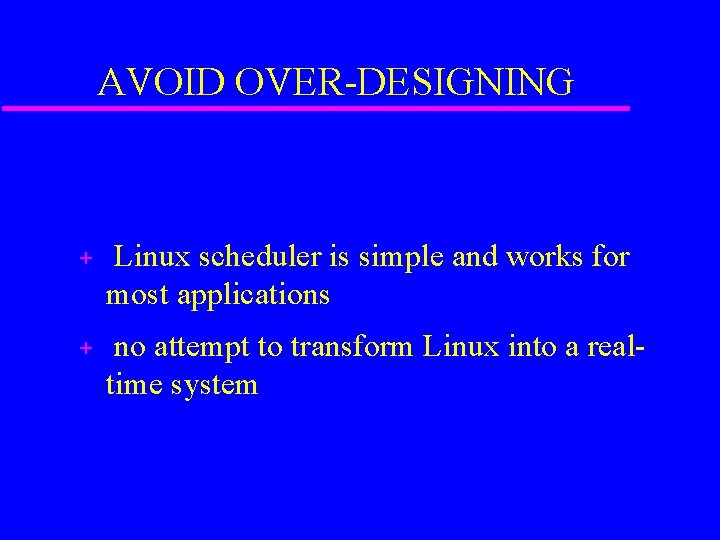 AVOID OVER-DESIGNING

+ Linux scheduler is simple and works for most applications

+ no attempt to transform Linux into a real-time system